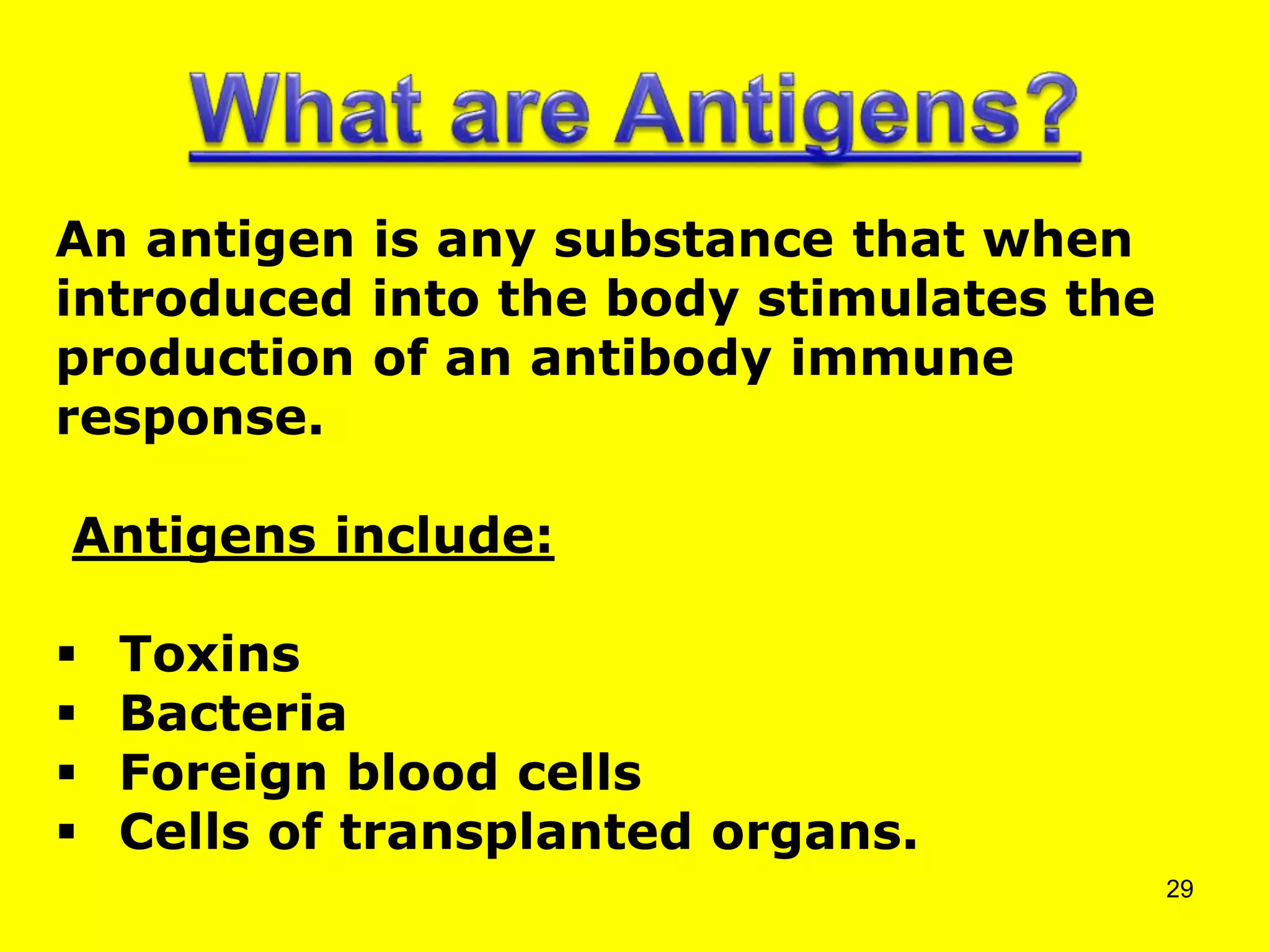 What are Antigens?

An antigen is any substance that when introduced into the body stimulates the production of an antibody immune response.

Antigens include:

▪ Toxins
▪ Bacteria
▪ Foreign blood cells
▪ Cells of transplanted organs.

29